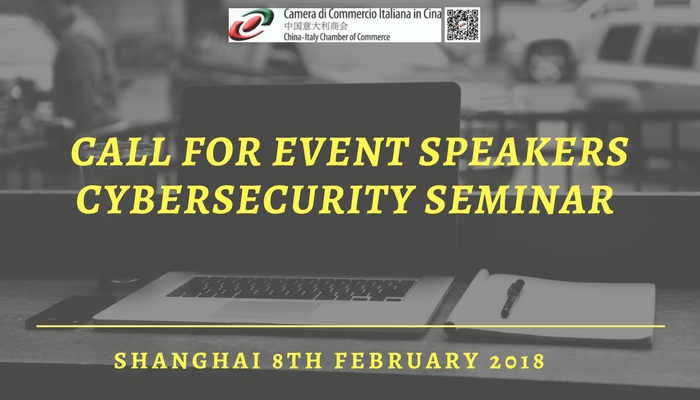 Camera di Commercio Italiana in Cina
中国意大利商会
China-Italy Chamber of Commerce

CALL FOR EVENT SPEAKERS
CYBERSECURITY SEMINAR

SHANGHAI 8TH FEBRUARY 2018